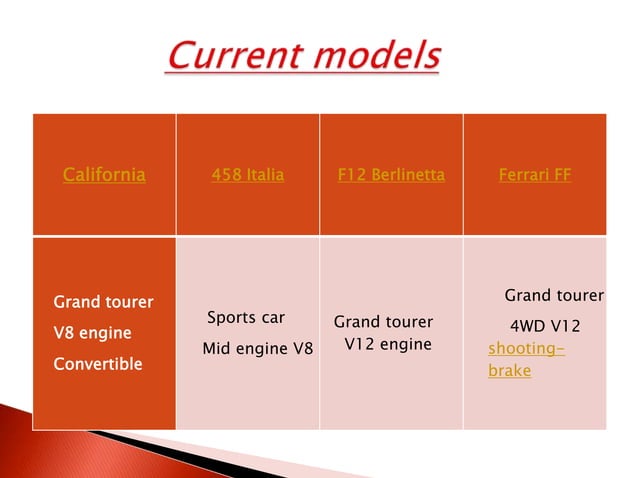 Current models

| California | 458 Italia | F12 Berlinetta | Ferrari FF |
|---|---|---|---|
| Grand tourer V8 engine Convertible | Sports car Mid engine V8 | Grand tourer V12 engine | Grand tourer 4WD V12 shooting-brake |